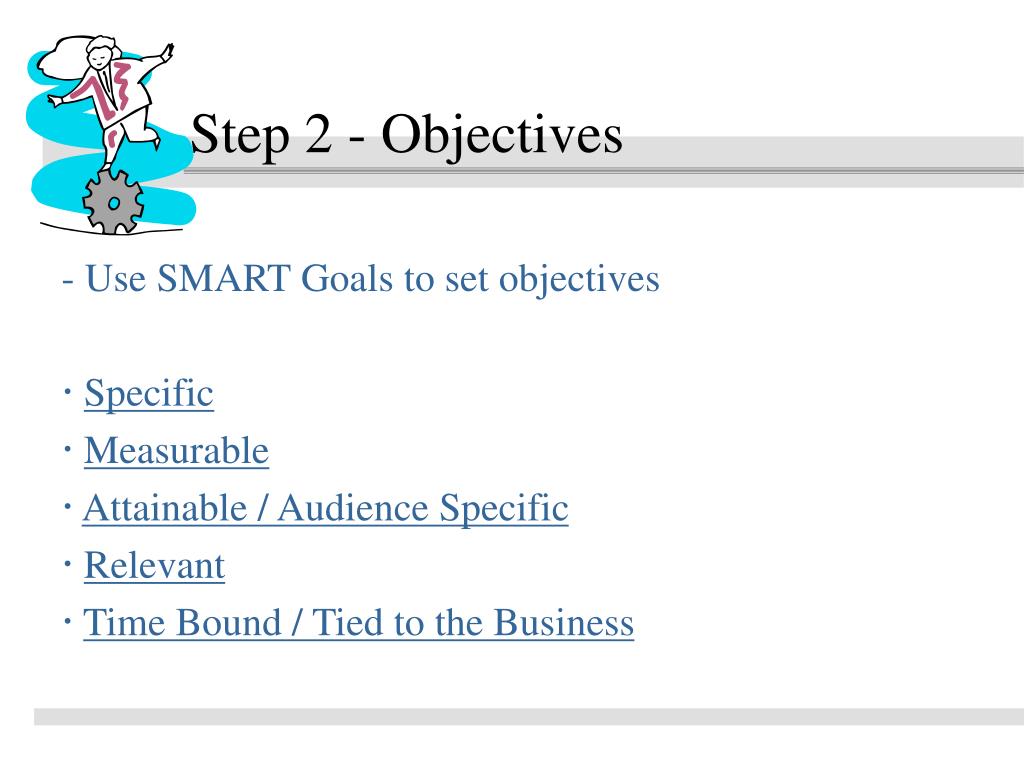 Step 2 - Objectives

- Use SMART Goals to set objectives

· Specific
· Measurable
· Attainable / Audience Specific
· Relevant
· Time Bound / Tied to the Business